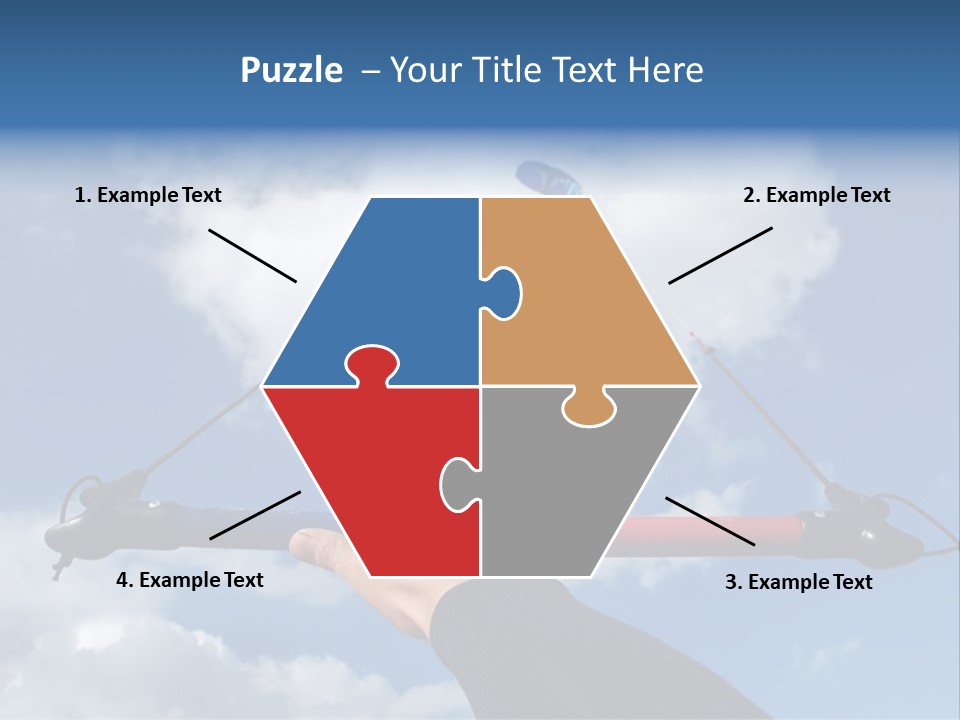 Puzzle – Your Title Text Here

1. Example Text

2. Example Text

4. Example Text

3. Example Text